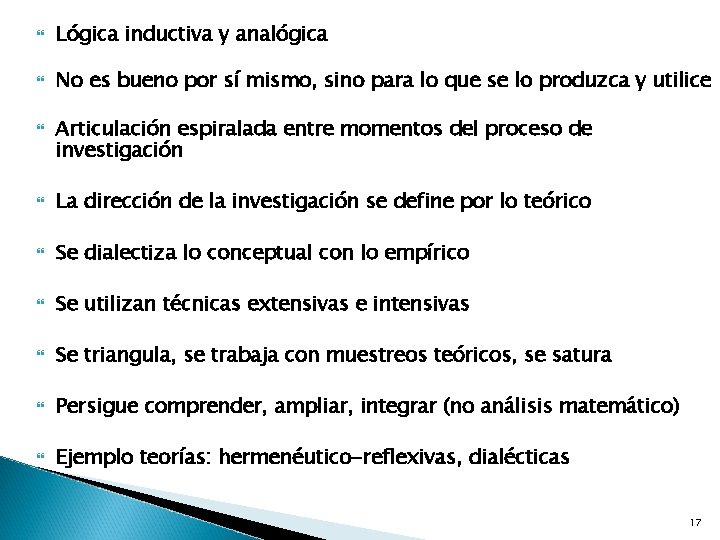 Lógica inductiva y analógica

No es bueno por sí mismo, sino para lo que se lo produzca y utilice

Articulación espiralada entre momentos del proceso de investigación

La dirección de la investigación se define por lo teórico

Se dialectiza lo conceptual con lo empírico

Se utilizan técnicas extensivas e intensivas

Se triangula, se trabaja con muestreos teóricos, se satura

Persigue comprender, ampliar, integrar (no análisis matemático)

Ejemplo teorías: hermenéutico-reflexivas, dialécticas

17